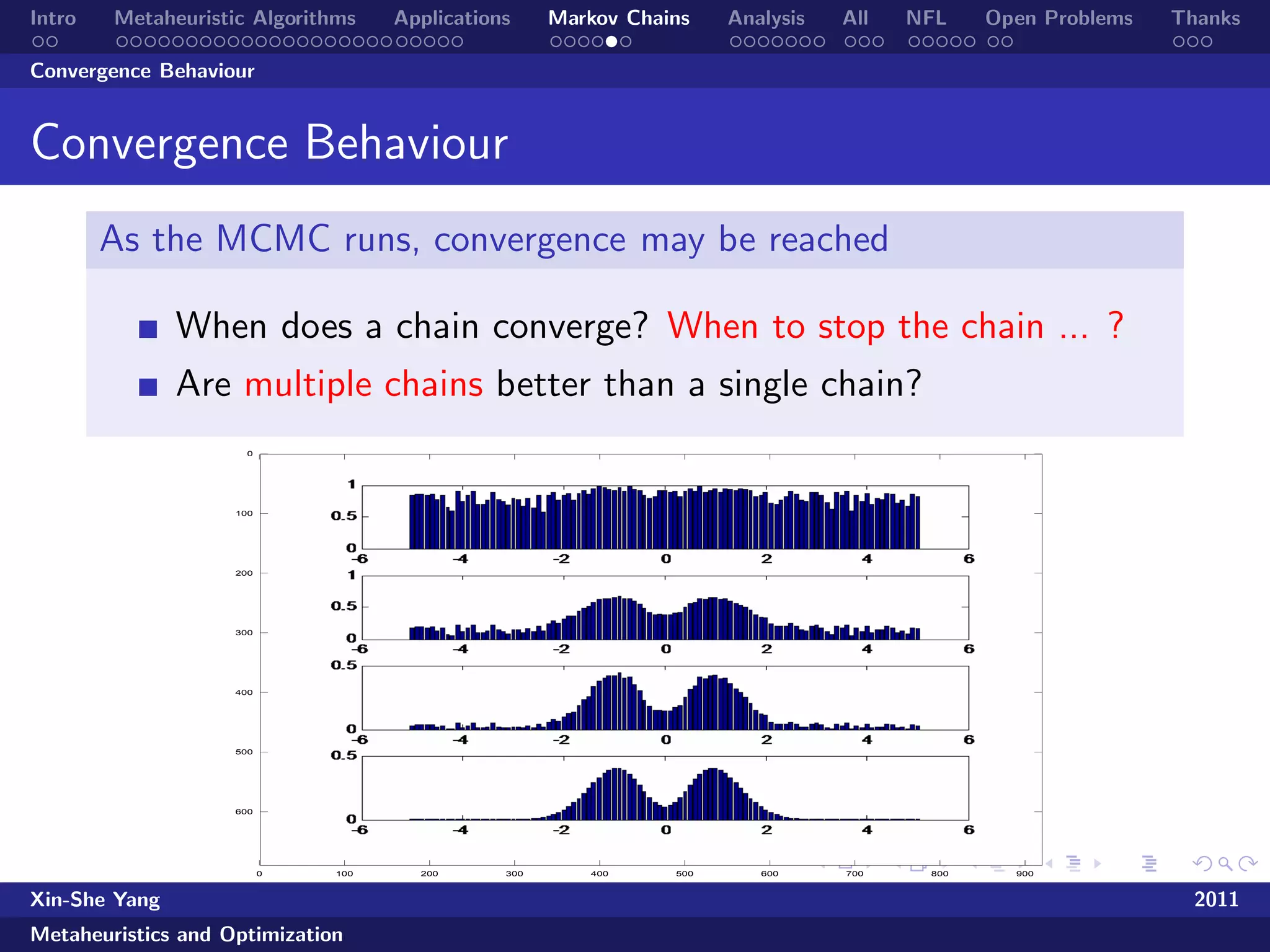 Intro Metaheuristic Algorithms Applications Markov Chains Analysis All NFL Open Problems Thanks

Convergence Behaviour

Convergence Behaviour

As the MCMC runs, convergence may be reached

When does a chain converge? When to stop the chain ... ?

Are multiple chains better than a single chain?

0
100
200
300
400
500
600

1
0.5
0
-6 -4 -2 0 2 4 6

1
0.5
0
-6 -4 -2 0 2 4 6

0.5
0
-6 -4 -2 0 2 4 6

0.5
0
-6 -4 -2 0 2 4 6

0 100 200 300 400 500 600 700 800 900

Xin-She Yang 2011

Metaheuristics and Optimization